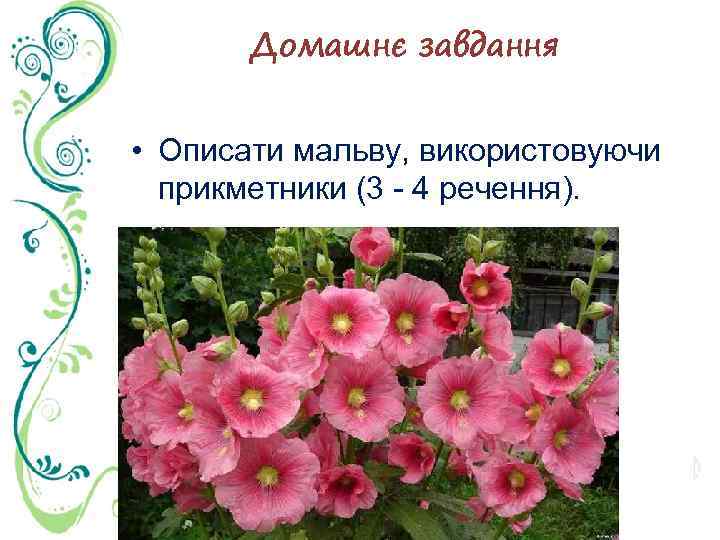 Домашнє завдання

• Описати мальву, використовуючи прикметники (3 - 4 речення).